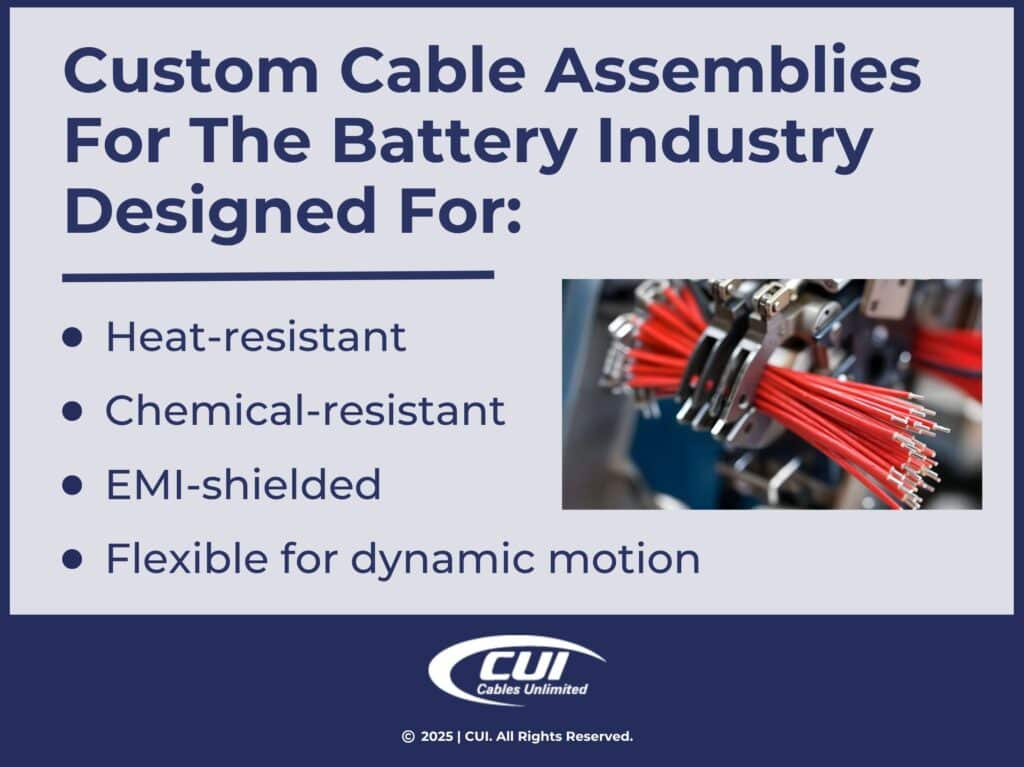 Custom Cable Assemblies For The Battery Industry Designed For:

- Heat-resistant
- Chemical-resistant
- EMI-shielded
- Flexible for dynamic motion

CUI
Cables Unlimited

© 2025 | CUI. All Rights Reserved.